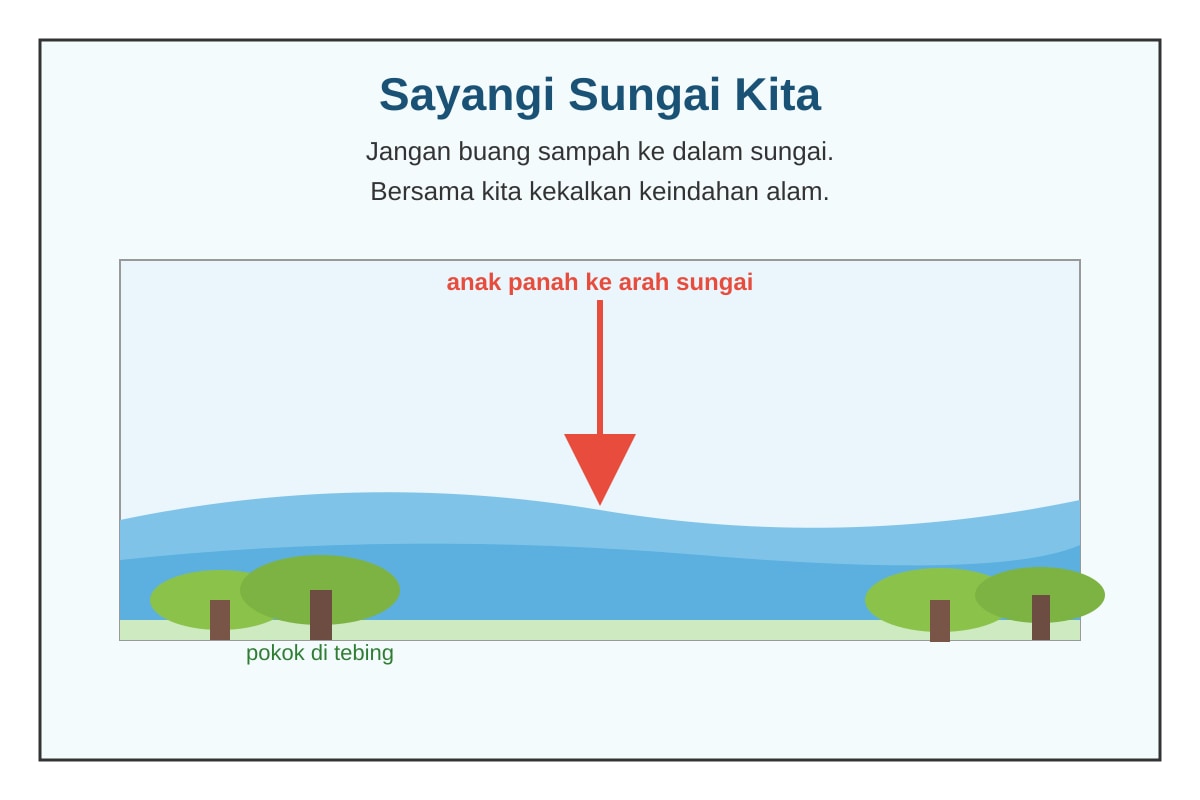 Sayangi Sungai Kita

Jangan buang sampah ke dalam sungai.
Bersama kita kekalkan keindahan alam.

anak panah ke arah sungai

pokok di tebing